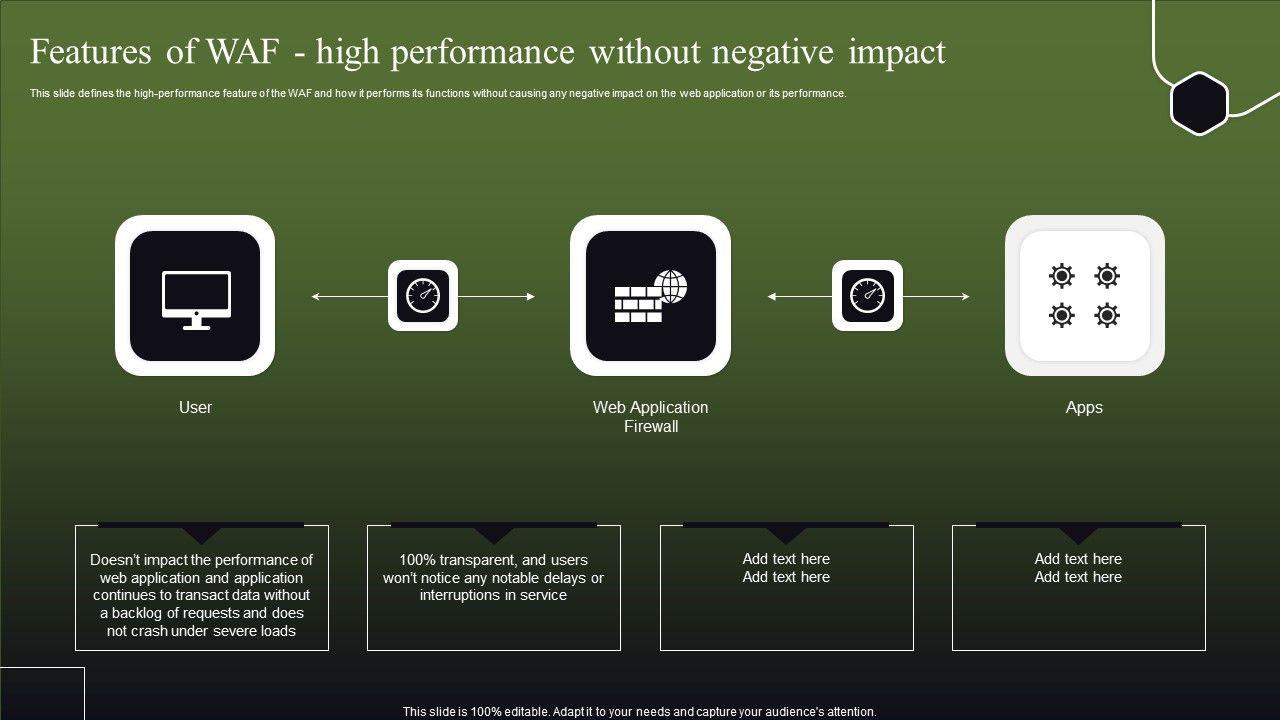 Features of WAF - high performance without negative impact

This slide defines the high-performance feature of the WAF and how it performs its functions without causing any negative impact on the web application or its performance.

User

Web Application Firewall

Apps

Doesn't impact the performance of web application and application continues to transact data without a backlog of requests and does not crash under severe loads

100% transparent, and users won't notice any notable delays or interruptions in service

Add text here
Add text here

Add text here
Add text here

This slide is 100% editable. Adapt it to your needs and capture your audience's attention.